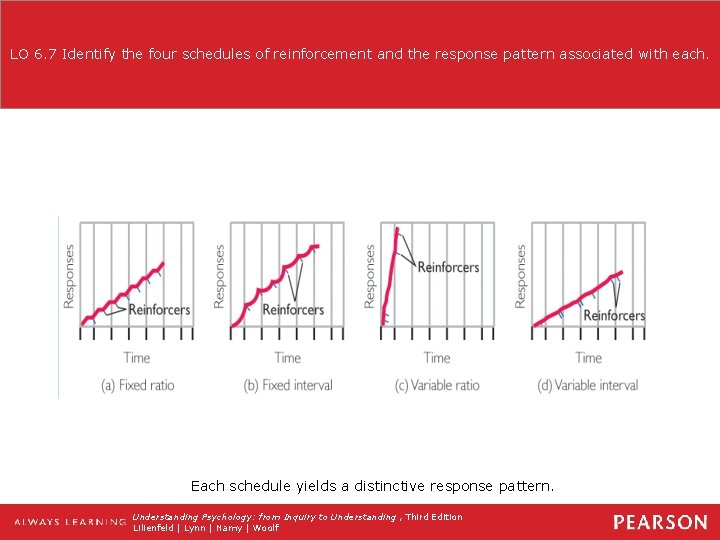 LO 6.7 Identify the four schedules of reinforcement and the response pattern associated with each.

Responses
Reinforcers
Time
(a) Fixed ratio

Responses
Reinforcers
Time
(b) Fixed interval

Responses
Reinforcers
Time
(c) Variable ratio

Responses
Reinforcers
Time
(d) Variable interval

Each schedule yields a distinctive response pattern.

ALWAYS LEARNING

Understanding Psychology: from Inquiry to Understanding , Third Edition
Lilienfeld | Lynn | Namy | Woolf

PEARSON